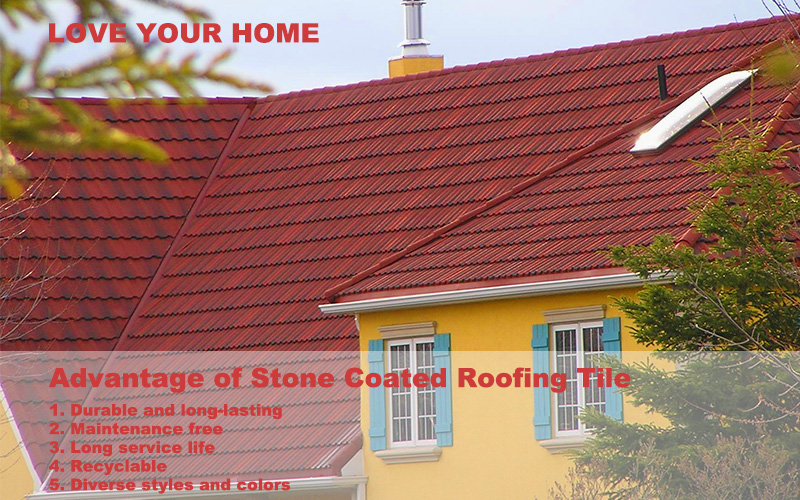 LOVE YOUR HOME

Advantage of Stone Coated Roofing Tile

1. Durable and long-lasting
2. Maintenance free
3. Long service life
4. Recyclable
5. Diverse styles and colors